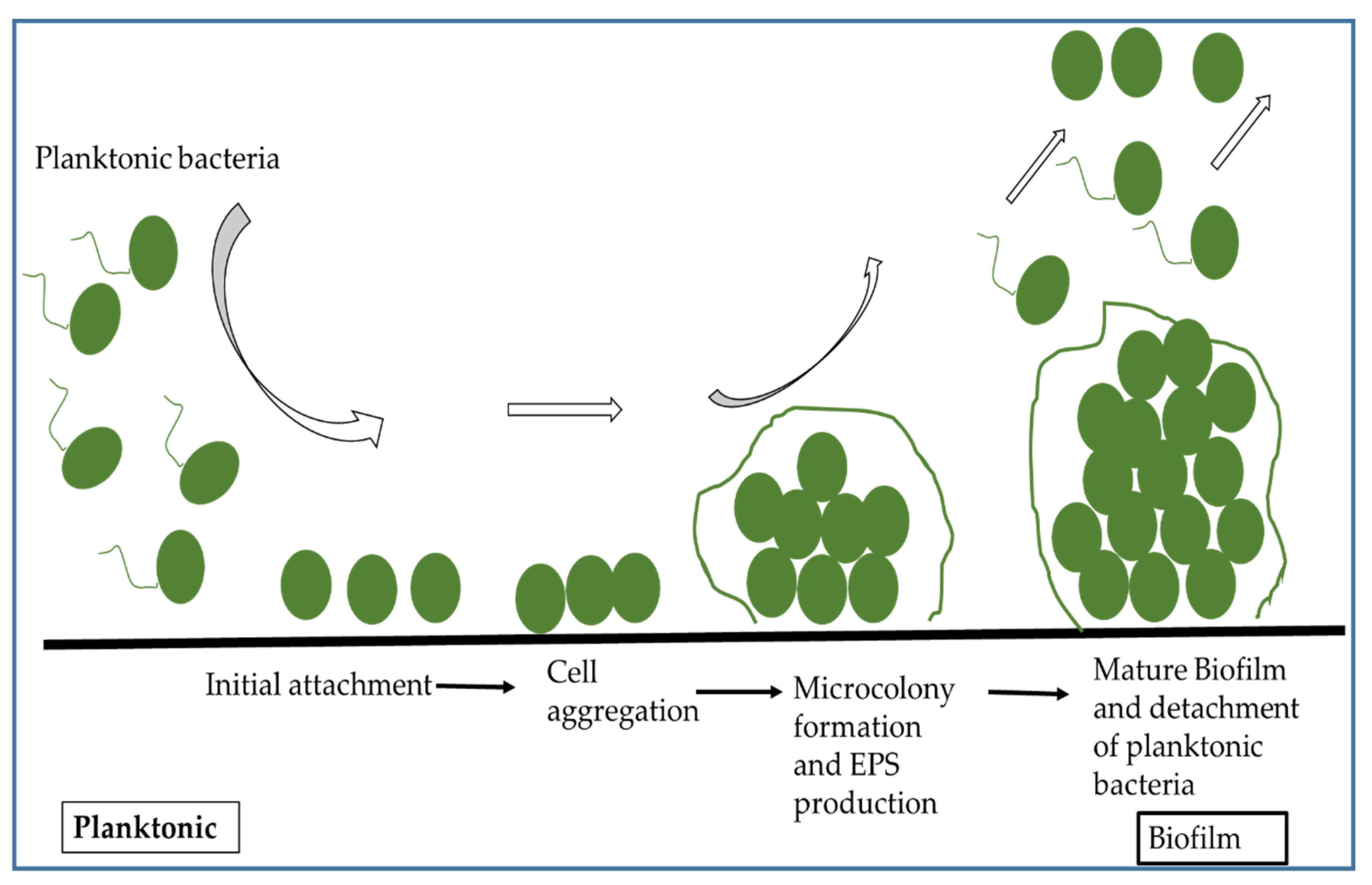 Planktonic bacteria

Initial attachment

Cell aggregation

Microcolony formation and EPS production

Mature Biofilm and detachment of planktonic bacteria

Planktonic

Biofilm